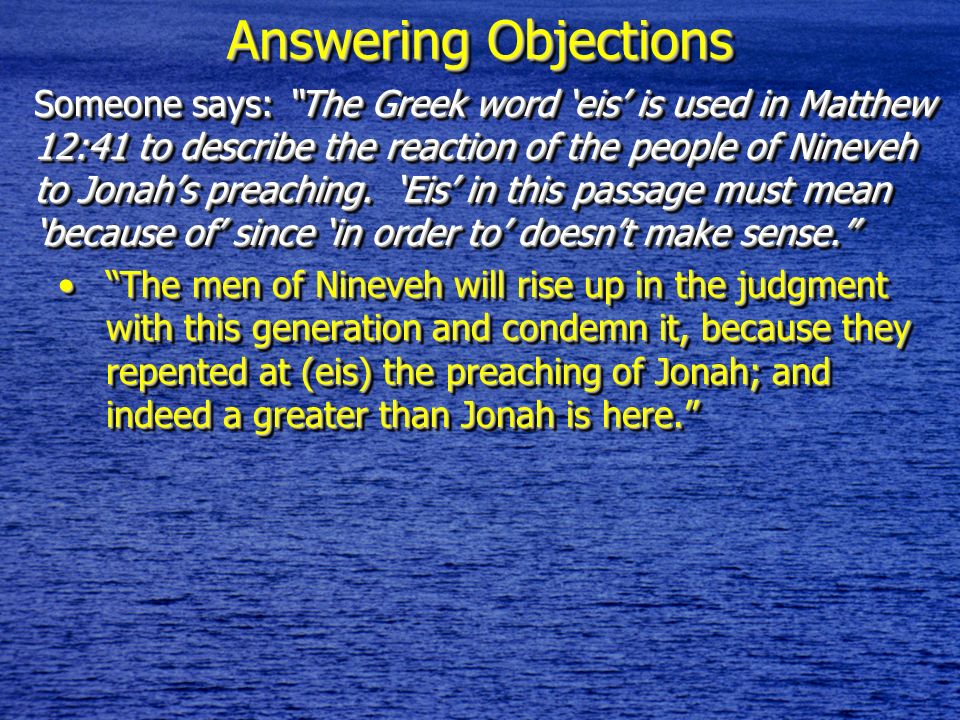 Answering Objections

Someone says: "The Greek word 'eis' is used in Matthew 12:41 to describe the reaction of the people of Nineveh to Jonah's preaching. 'Eis' in this passage must mean 'because of' since 'in order to' doesn't make sense."

• "The men of Nineveh will rise up in the judgment with this generation and condemn it, because they repented at (eis) the preaching of Jonah; and indeed a greater than Jonah is here."